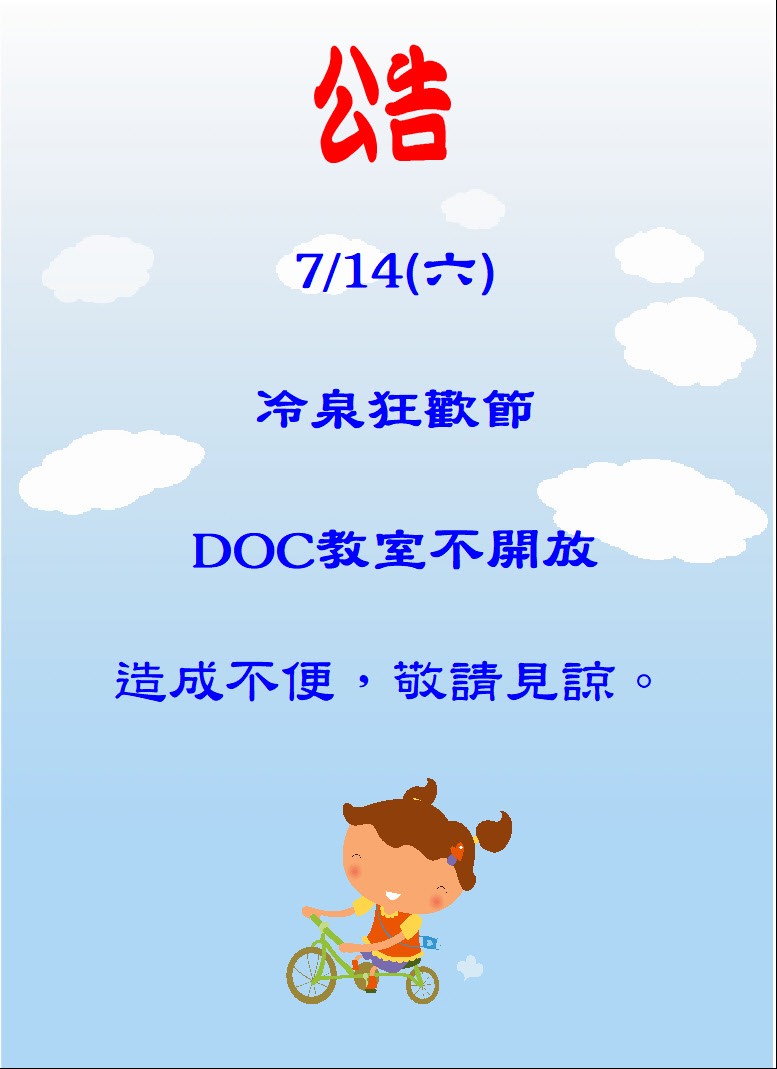 公告

7/14(六)

冷泉狂歡節

DOC教室不開放

造成不便，敬請見諒。